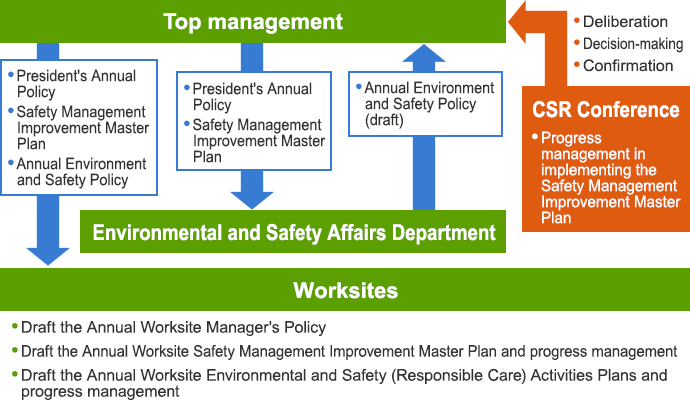 Top management

• Deliberation
• Decision-making
• Confirmation

• President's Annual Policy
• Safety Management Improvement Master Plan
• Annual Environment and Safety Policy

• President's Annual Policy
• Safety Management Improvement Master Plan

• Annual Environment and Safety Policy (draft)

CSR Conference

• Progress management in implementing the Safety Management Improvement Master Plan

Environmental and Safety Affairs Department

Worksites

• Draft the Annual Worksite Manager's Policy
• Draft the Annual Worksite Safety Management Improvement Master Plan and progress management
• Draft the Annual Worksite Environmental and Safety (Responsible Care) Activities Plans and progress management